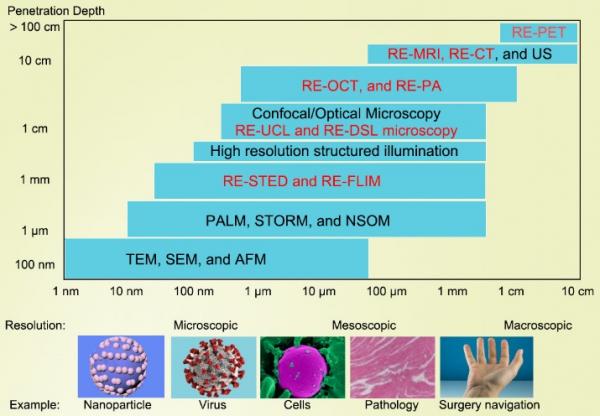 Penetration Depth

> 100 cm
10 cm
1 cm
1 mm
1 μm
100 nm

RE-PET
RE-MRI, RE-CT, and US
RE-OCT, and RE-PA
Confocal/Optical Microscopy
RE-UCL and RE-DSL microscopy
High resolution structured illumination
RE-STED and RE-FLIM
PALM, STORM, and NSOM
TEM, SEM, and AFM

1 nm 10 nm 100 nm 1 μm 10 μm 100 μm 1 mm 1 cm 10 cm

Resolution: Microscopic Mesoscopic Macroscopic

Example: Nanoparticle Virus Cells Pathology Surgery navigation